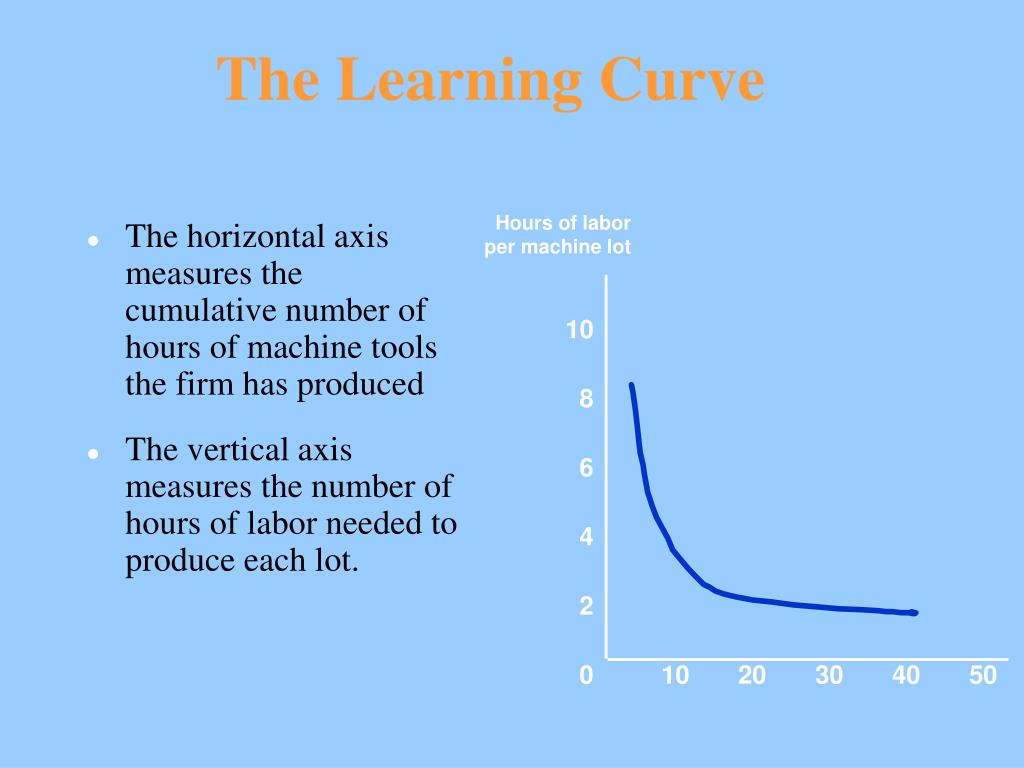 The Learning Curve

• The horizontal axis measures the cumulative number of hours of machine tools the firm has produced

• The vertical axis measures the number of hours of labor needed to produce each lot.

Hours of labor
per machine lot

10
8
6
4
2
0
10
20
30
40
50